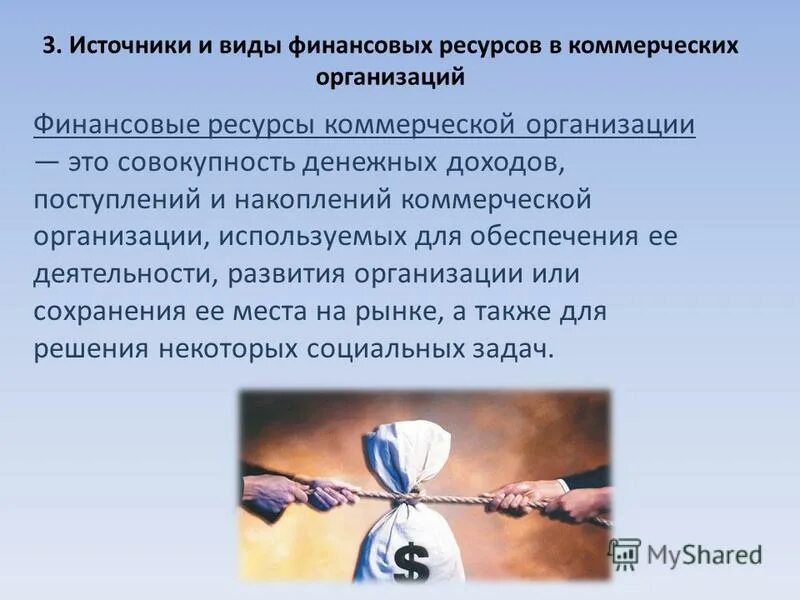 3. Источники и виды финансовых ресурсов в коммерческих организаций

Финансовые ресурсы коммерческой организации — это совокупность денежных доходов, поступлений и накоплений коммерческой организации, используемых для обеспечения ее деятельности, развития организации или сохранения ее места на рынке, а также для решения некоторых социальных задач.

$

MyShared